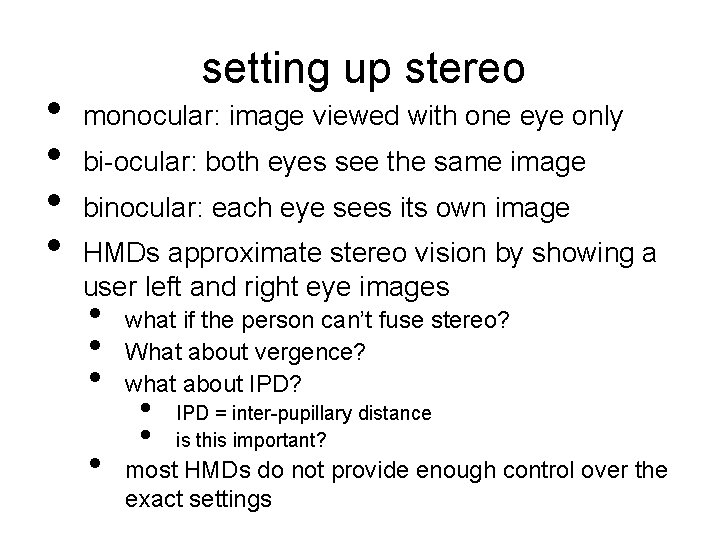 setting up stereo

- monocular: image viewed with one eye only
- bi-ocular: both eyes see the same image
- binocular: each eye sees its own image
- HMDs approximate stereo vision by showing a user left and right eye images
  - what if the person can't fuse stereo?
  - What about vergence?
  - what about IPD?
    - IPD = inter-pupillary distance
    - is this important?
  - most HMDs do not provide enough control over the exact settings